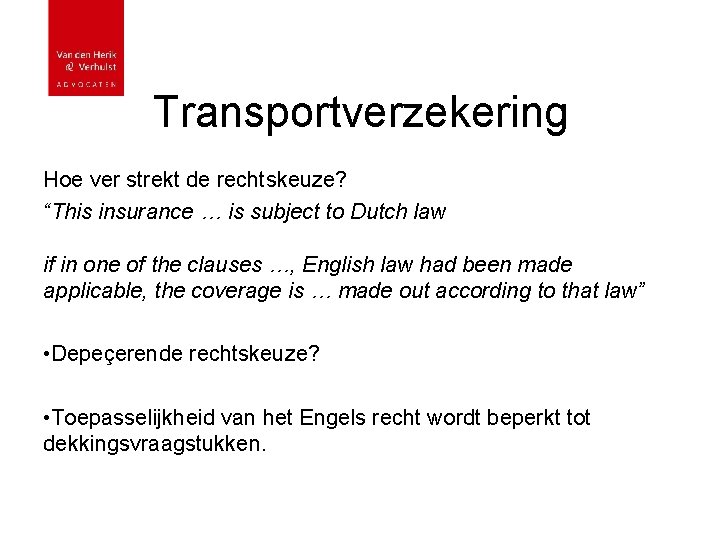 Van den Herik
& Verhulst
ADVOCATEN

Transportverzekering

Hoe ver strekt de rechtskeuze?

“This insurance … is subject to Dutch law

if in one of the clauses …, English law had been made applicable, the coverage is … made out according to that law”

•Depeçerende rechtskeuze?

•Toepasselijkheid van het Engels recht wordt beperkt tot dekkingsvraagstukken.